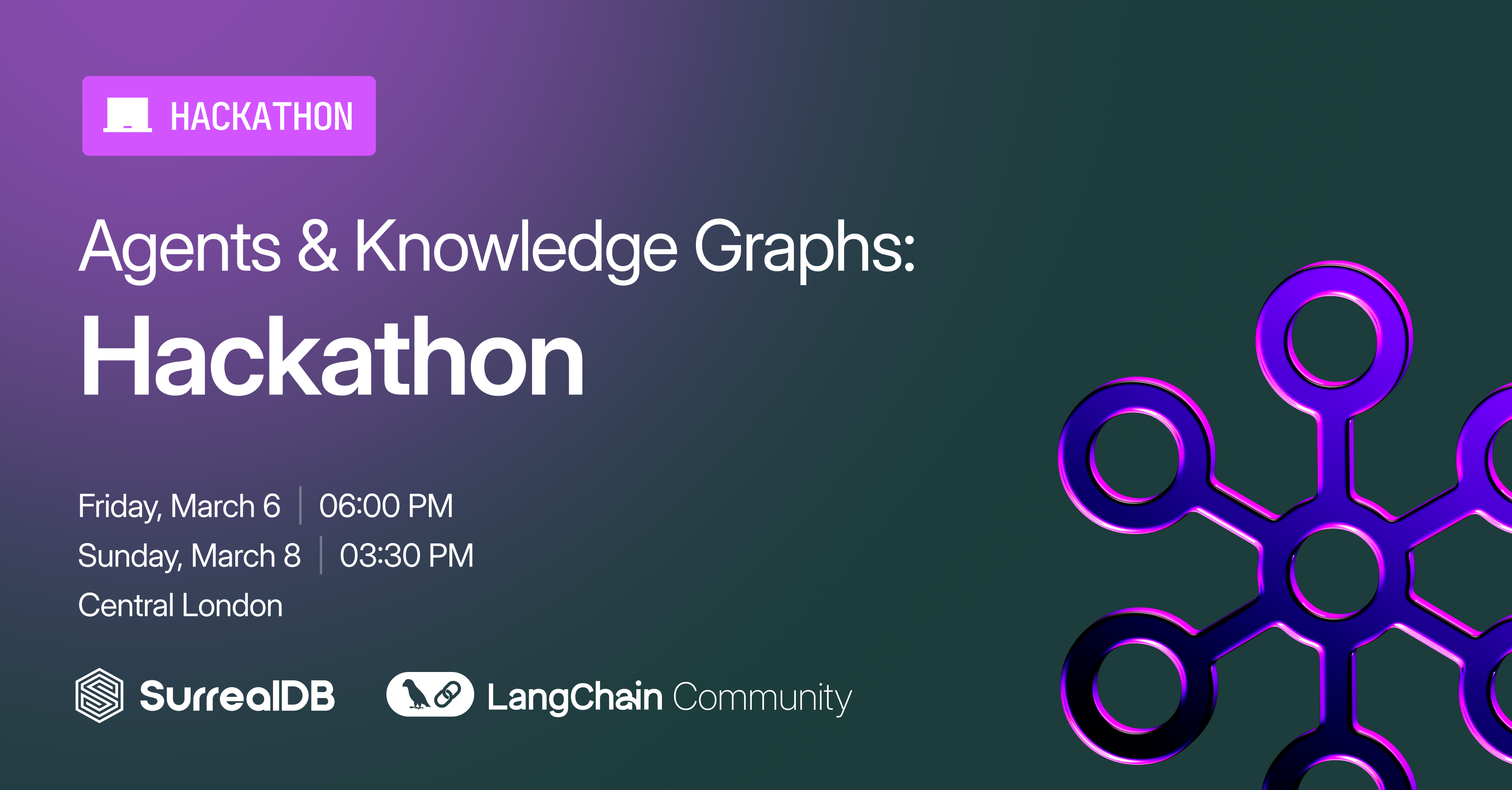 HACKATHON

Agents & Knowledge Graphs:
Hackathon

Friday, March 6 | 06:00 PM
Sunday, March 8 | 03:30 PM
Central London

SurrealDB LangChain Community